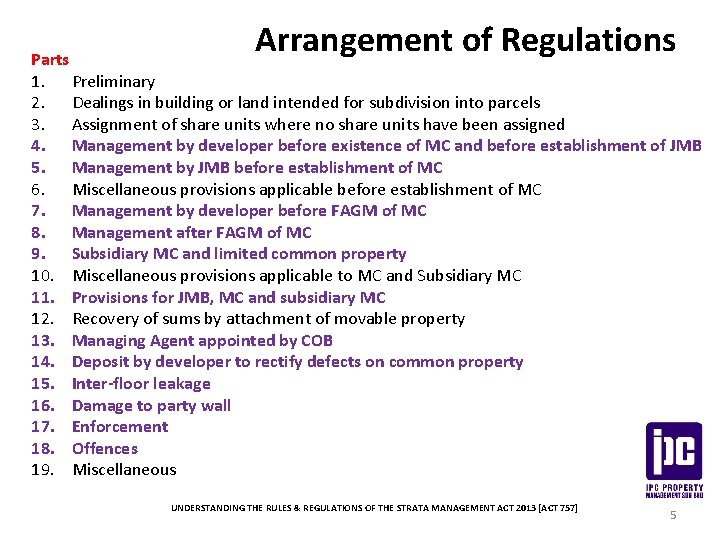 Arrangement of Regulations

Parts

1. Preliminary
2. Dealings in building or land intended for subdivision into parcels
3. Assignment of share units where no share units have been assigned
4. Management by developer before existence of MC and before establishment of JMB
5. Management by JMB before establishment of MC
6. Miscellaneous provisions applicable before establishment of MC
7. Management by developer before FAGM of MC
8. Management after FAGM of MC
9. Subsidiary MC and limited common property
10. Miscellaneous provisions applicable to MC and Subsidiary MC
11. Provisions for JMB, MC and subsidiary MC
12. Recovery of sums by attachment of movable property
13. Managing Agent appointed by COB
14. Deposit by developer to rectify defects on common property
15. Inter-floor leakage
16. Damage to party wall
17. Enforcement
18. Offences
19. Miscellaneous

ipc
IPC PROPERTY MANAGEMENT SDN BHD

UNDERSTANDING THE RULES & REGULATIONS OF THE STRATA MANAGEMENT ACT 2013 [ACT 757]

5